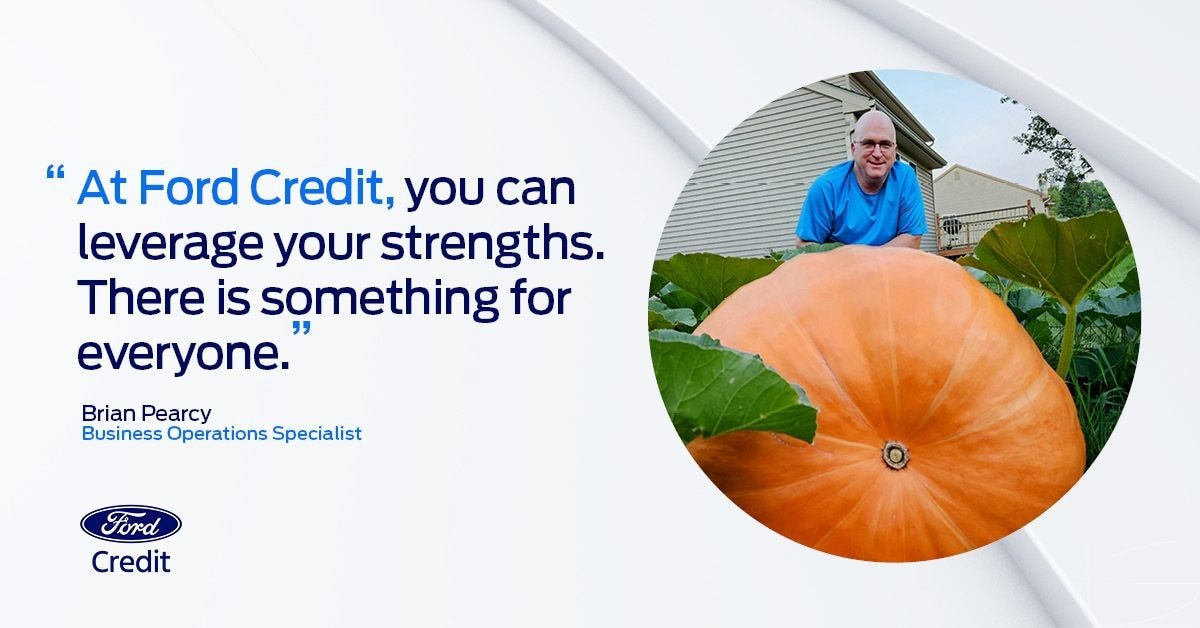 “At Ford Credit, you can leverage your strengths. There is something for everyone.”

Brian Pearcy
Business Operations Specialist

Ford
Credit